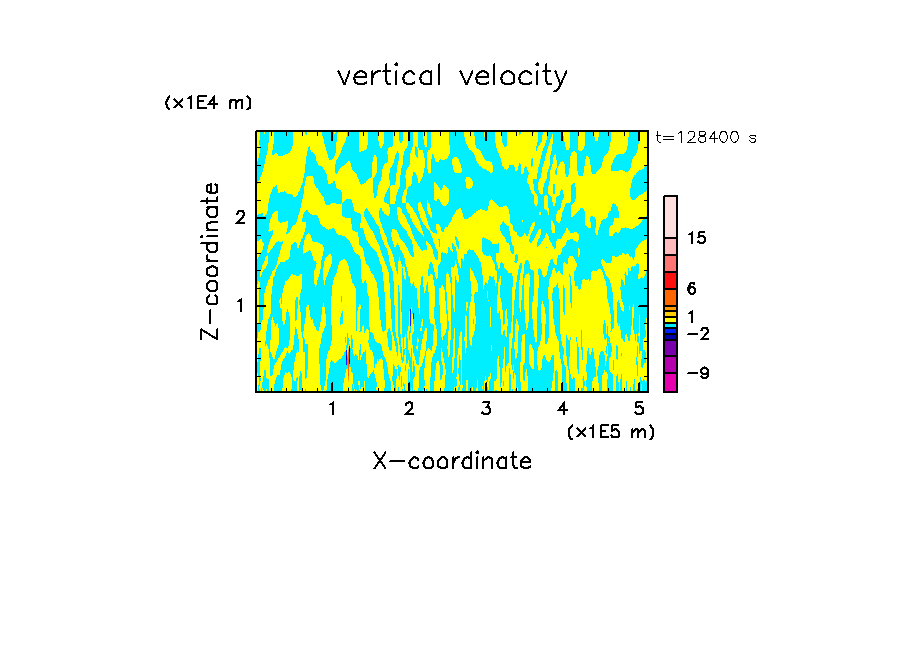 vertical velocity

(x1E4 m)

t=128400 s

Z-coordinate

2

1

15

6

1

−2

−9

1 2 3 4 5

(x1E5 m)

X-coordinate